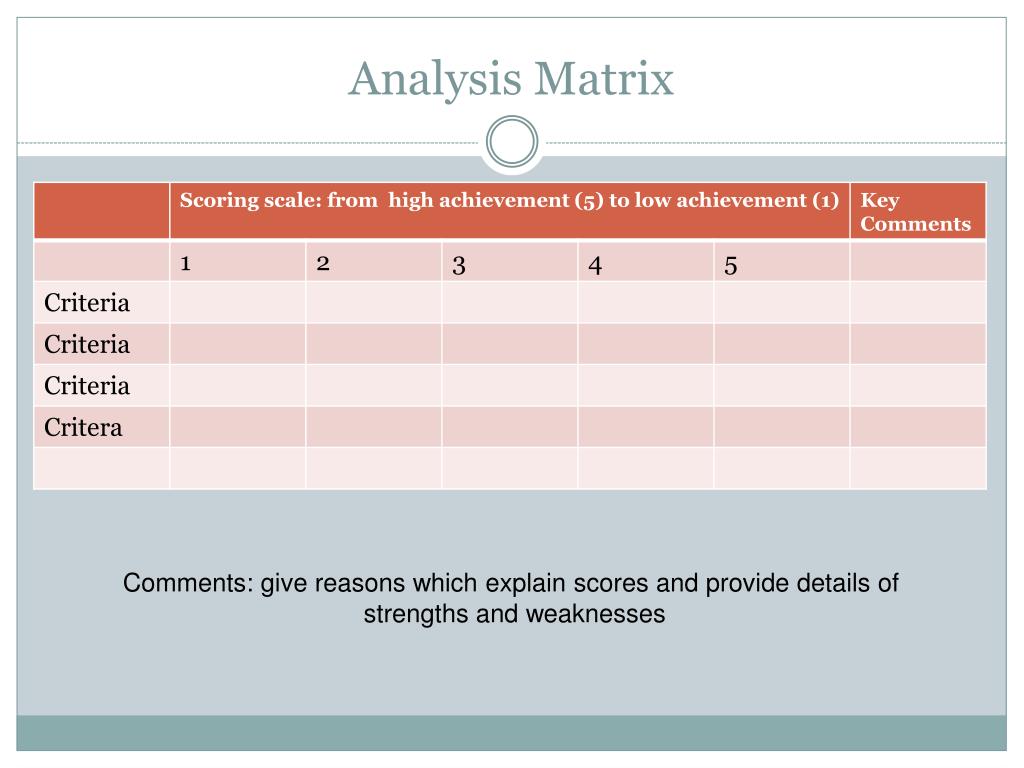 Analysis Matrix

| | Scoring scale: from high achievement (5) to low achievement (1) | | | | | Key Comments |
|---|---|---|---|---|---|---|
| | 1 | 2 | 3 | 4 | 5 | |
| Criteria | | | | | | |
| Criteria | | | | | | |
| Criteria | | | | | | |
| Critera | | | | | | |
| | | | | | | |

Comments: give reasons which explain scores and provide details of strengths and weaknesses